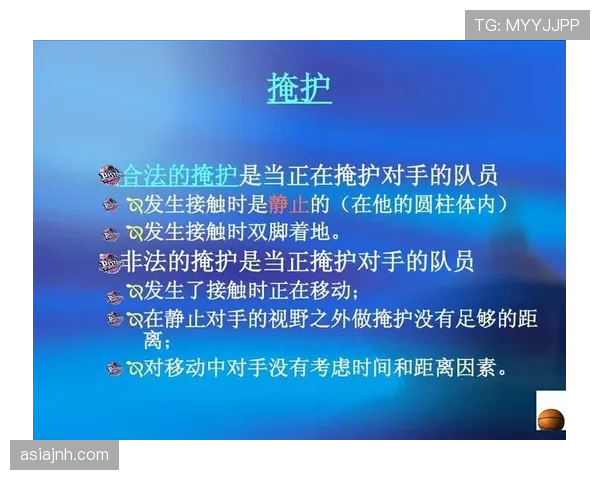 TG: MYYJJPP

掩护

合法的掩护是当正在掩护对手的队员

发生接触时是静止的（在他的圆柱体内）

发生接触时双脚着地。

非法的掩护是当正掩护对手的队员

发生了接触时正在移动；

在静止对手的视野之外做掩护没有足够的距离；

对移动中对手没有考虑时间和距离因素。

asiajnh.com